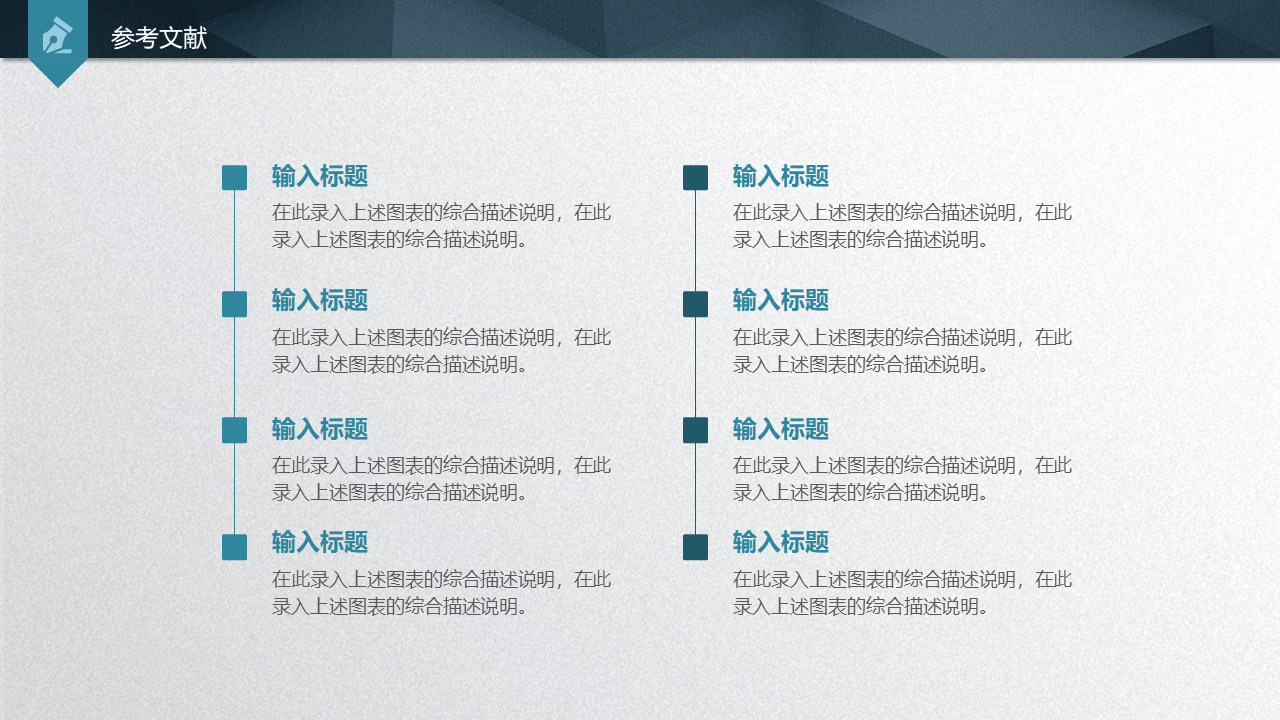 参考文献

输入标题
在此录入上述图表的综合描述说明，在此录入上述图表的综合描述说明。

输入标题
在此录入上述图表的综合描述说明，在此录入上述图表的综合描述说明。

输入标题
在此录入上述图表的综合描述说明，在此录入上述图表的综合描述说明。

输入标题
在此录入上述图表的综合描述说明，在此录入上述图表的综合描述说明。

输入标题
在此录入上述图表的综合描述说明，在此录入上述图表的综合描述说明。

输入标题
在此录入上述图表的综合描述说明，在此录入上述图表的综合描述说明。

输入标题
在此录入上述图表的综合描述说明，在此录入上述图表的综合描述说明。

输入标题
在此录入上述图表的综合描述说明，在此录入上述图表的综合描述说明。